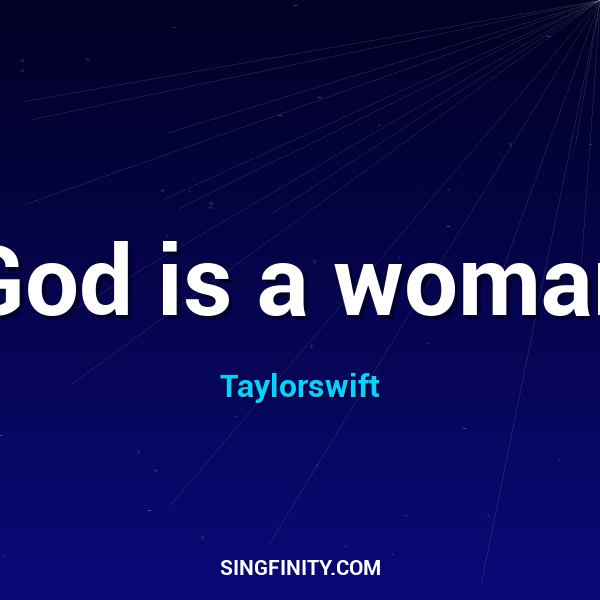 God is a woman

Taylorswift

SINGFINITY.COM